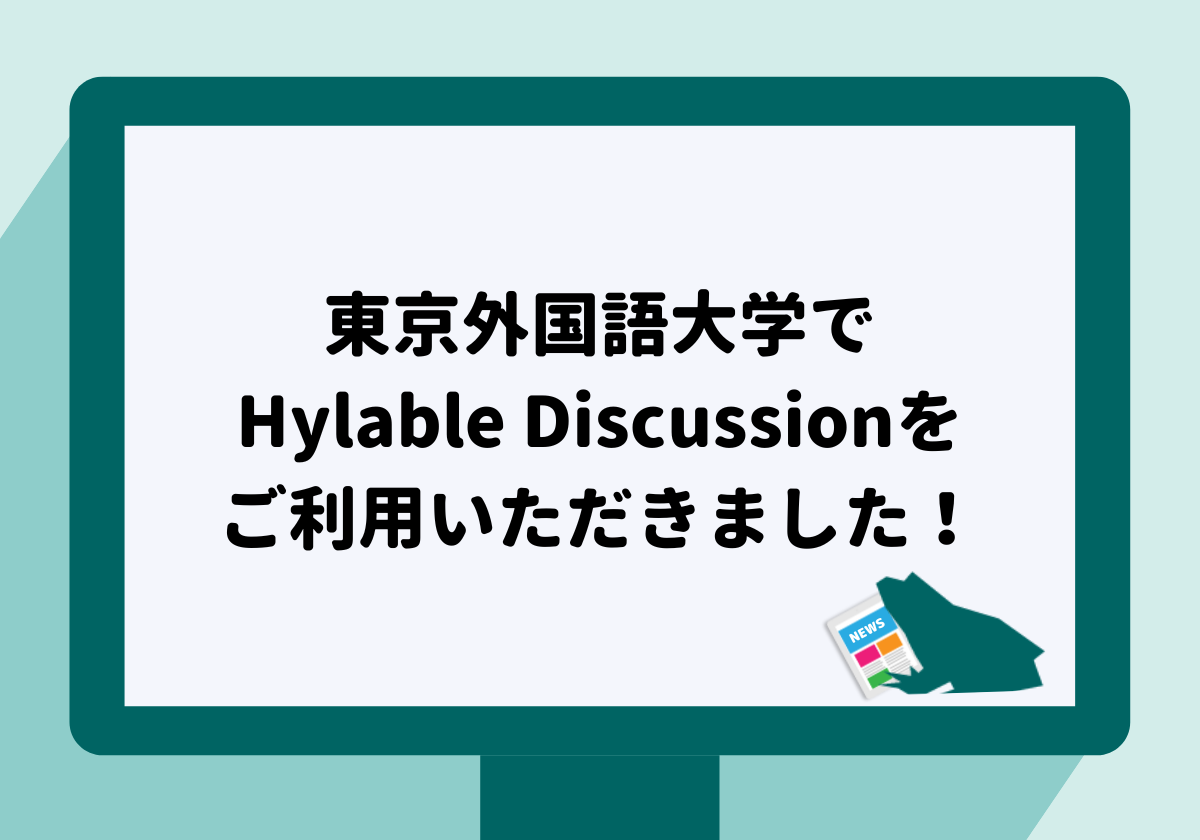 東京外国語大学で
Hylable Discussionを
ご利用いただきました！

NEWS